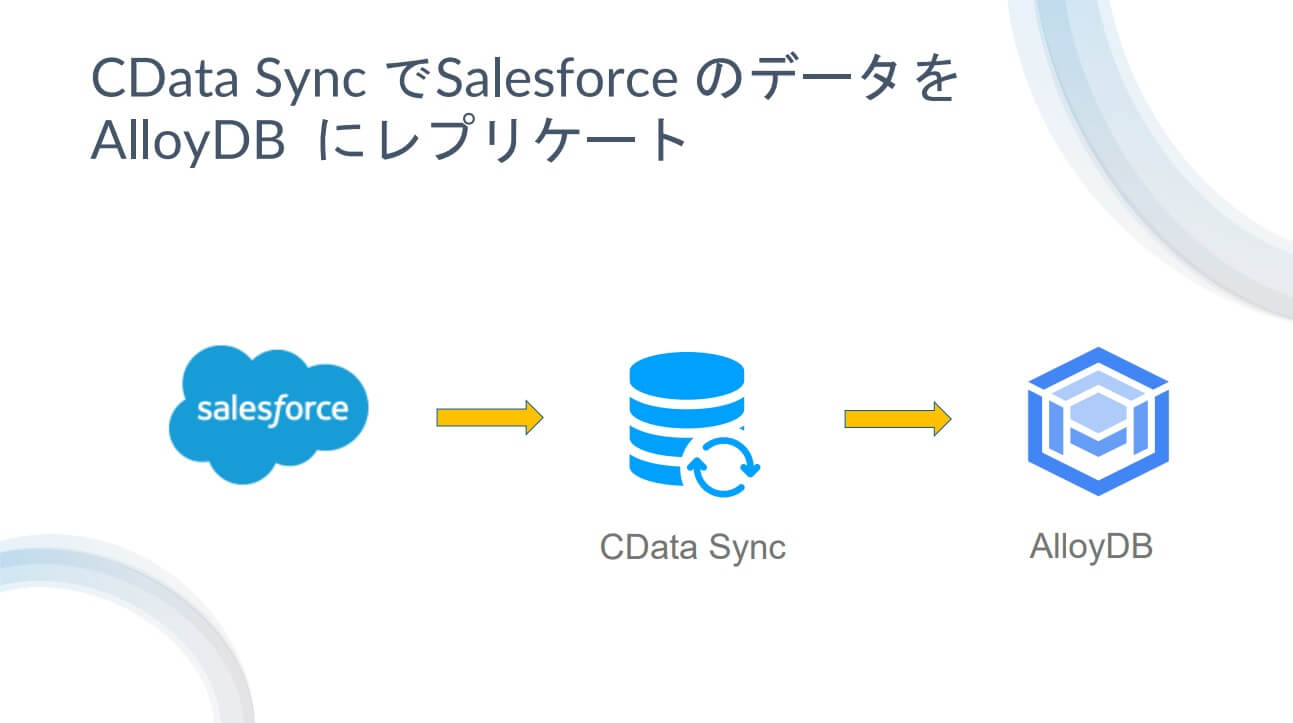 CData Sync でSalesforce のデータを AlloyDB にレプリケート

salesforce

CData Sync

AlloyDB